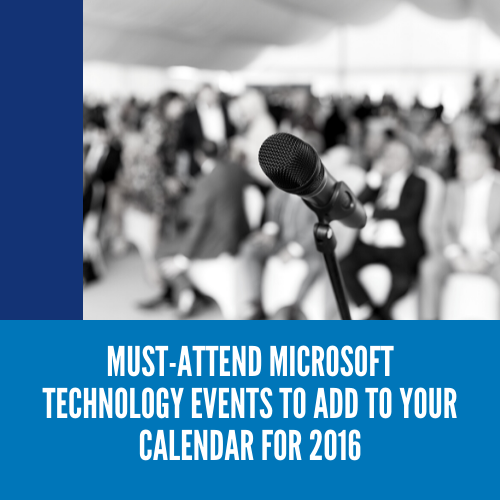 MUST-ATTEND MICROSOFT TECHNOLOGY EVENTS TO ADD TO YOUR CALENDAR FOR 2016